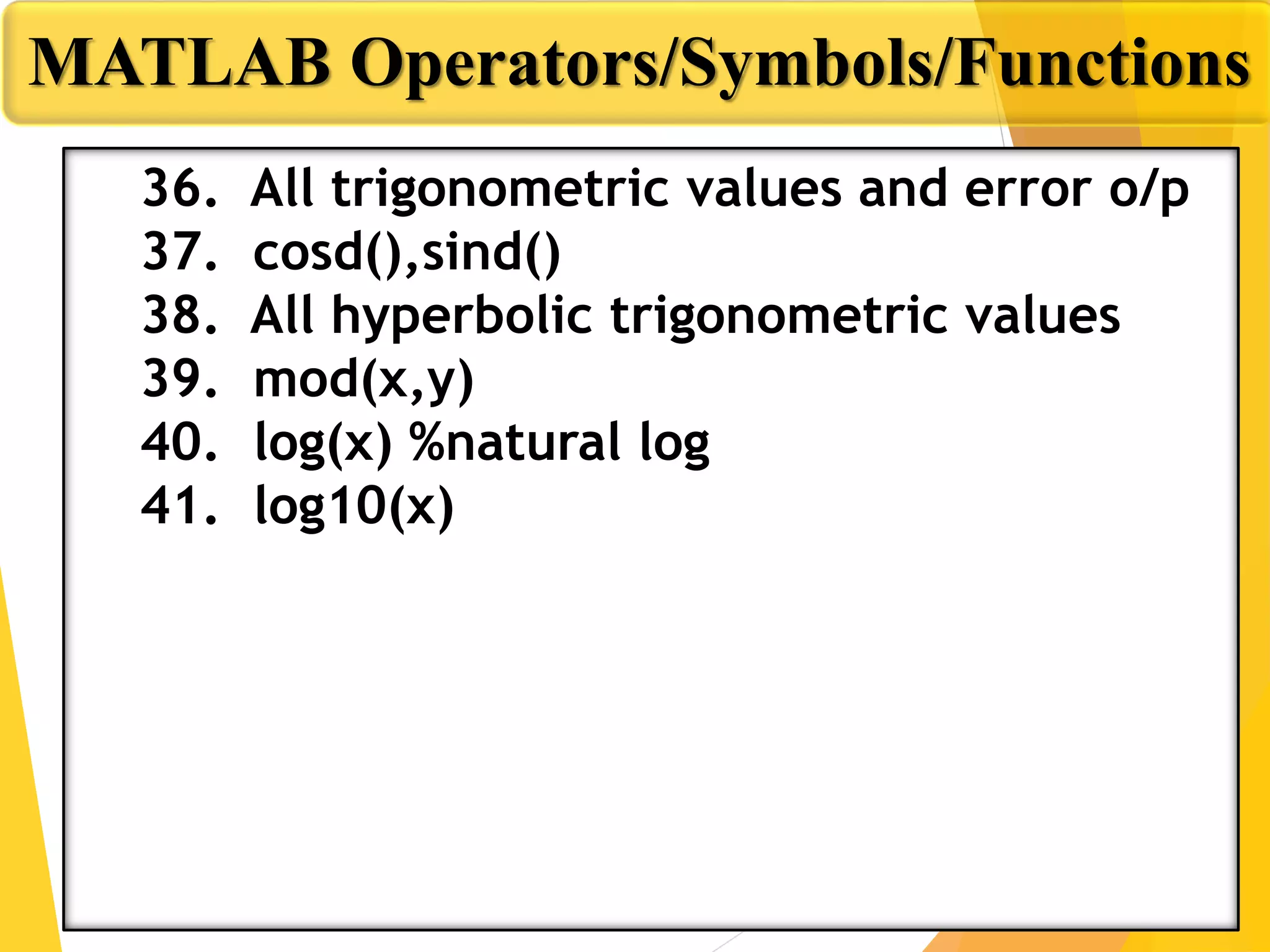 MATLAB Operators/Symbols/Functions

36. All trigonometric values and error o/p
37. cosd(),sind()
38. All hyperbolic trigonometric values
39. mod(x,y)
40. log(x) %natural log
41. log10(x)